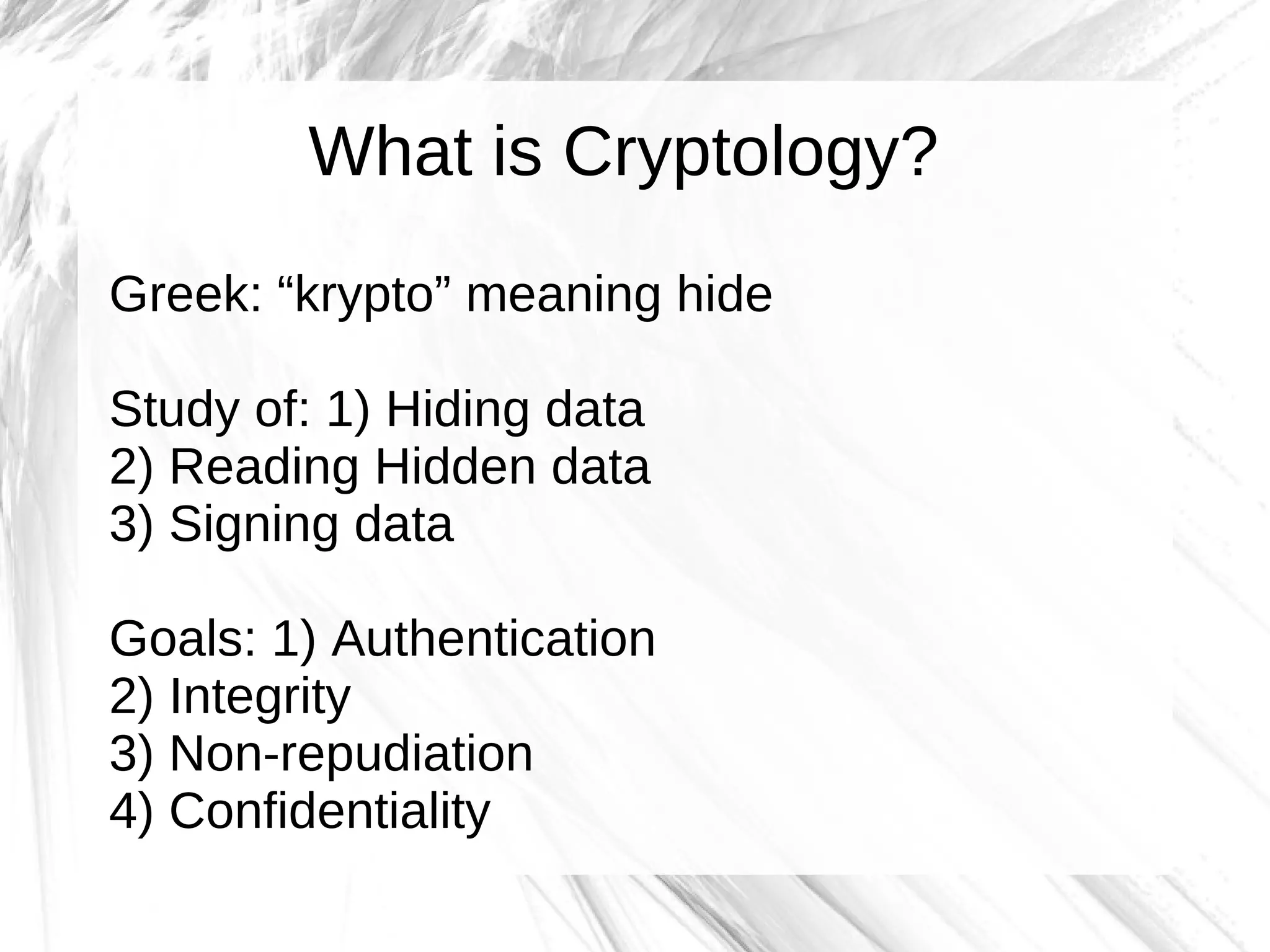 What is Cryptology?

Greek: “krypto” meaning hide

Study of: 1) Hiding data
2) Reading Hidden data
3) Signing data

Goals: 1) Authentication
2) Integrity
3) Non-repudiation
4) Confidentiality